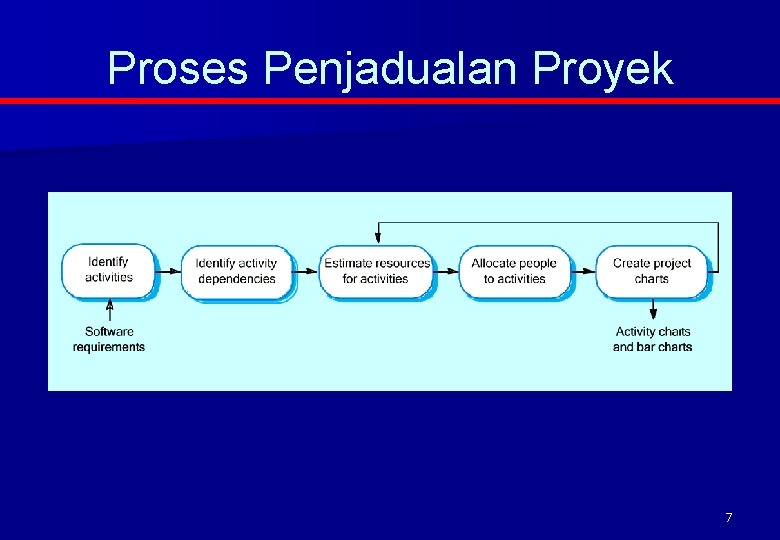 Proses Penjadualan Proyek

Identify activities

Identify activity dependencies

Estimate resources for activities

Allocate people to activities

Create project charts

Software requirements

Activity charts and bar charts

7